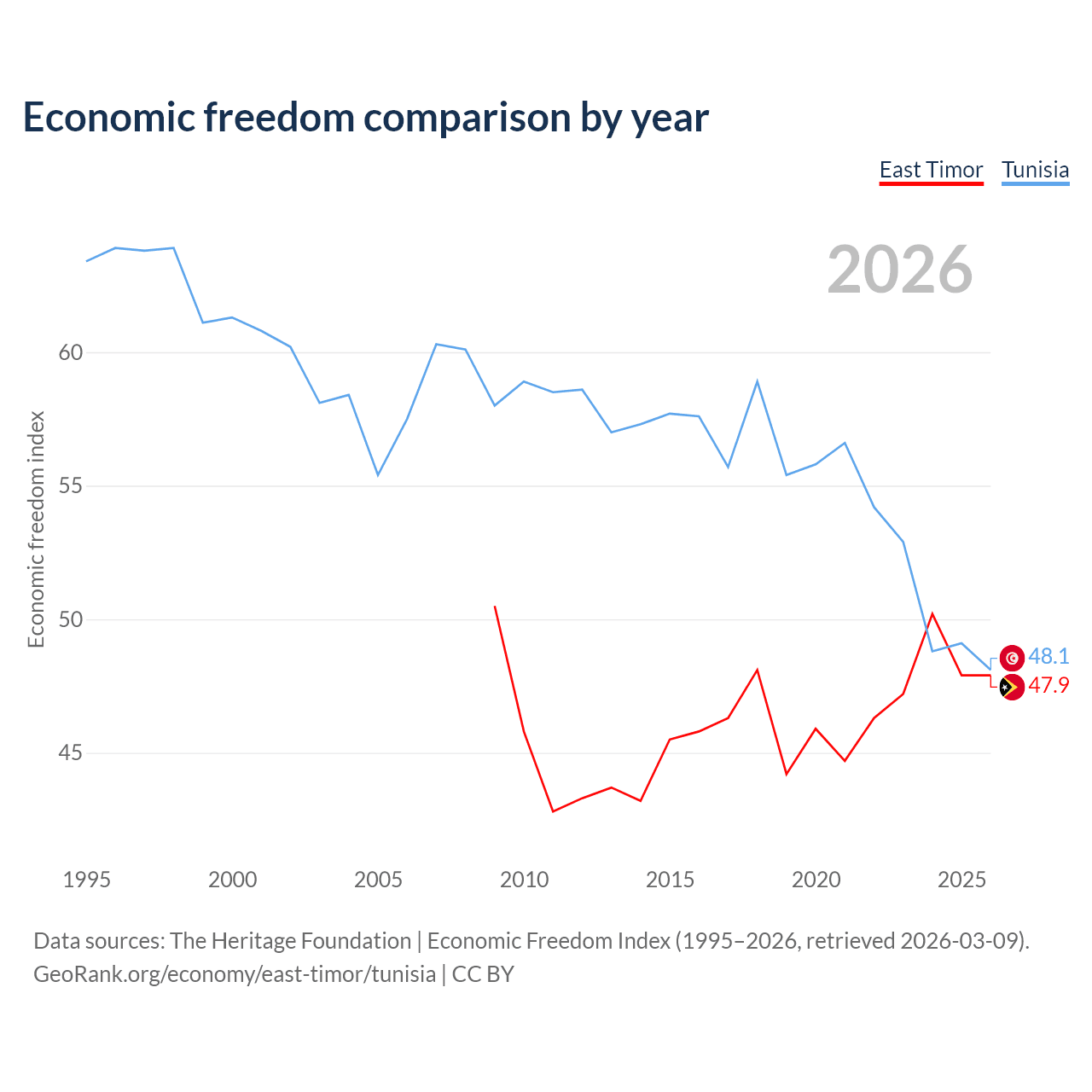 Economic freedom comparison by year

East Timor Tunisia

2026

Economic freedom index

60
55
50
45

48.1
47.9

1995 2000 2005 2010 2015 2020 2025

Data sources: The Heritage Foundation | Economic Freedom Index (1995–2026, retrieved 2026-03-09).
GeoRank.org/economy/east-timor/tunisia | CC BY